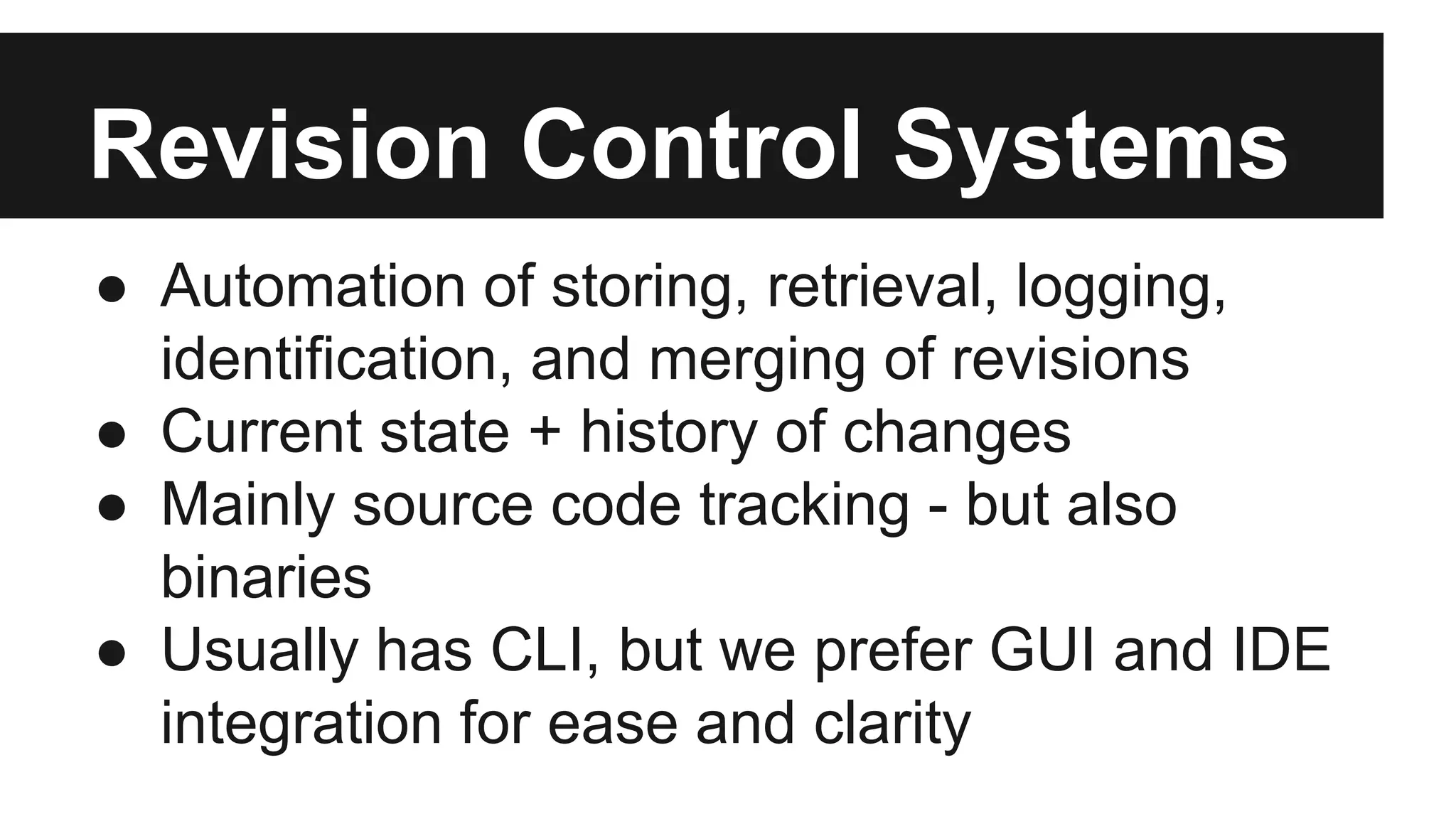 Revision Control Systems

● Automation of storing, retrieval, logging, identification, and merging of revisions
● Current state + history of changes
● Mainly source code tracking - but also binaries
● Usually has CLI, but we prefer GUI and IDE integration for ease and clarity